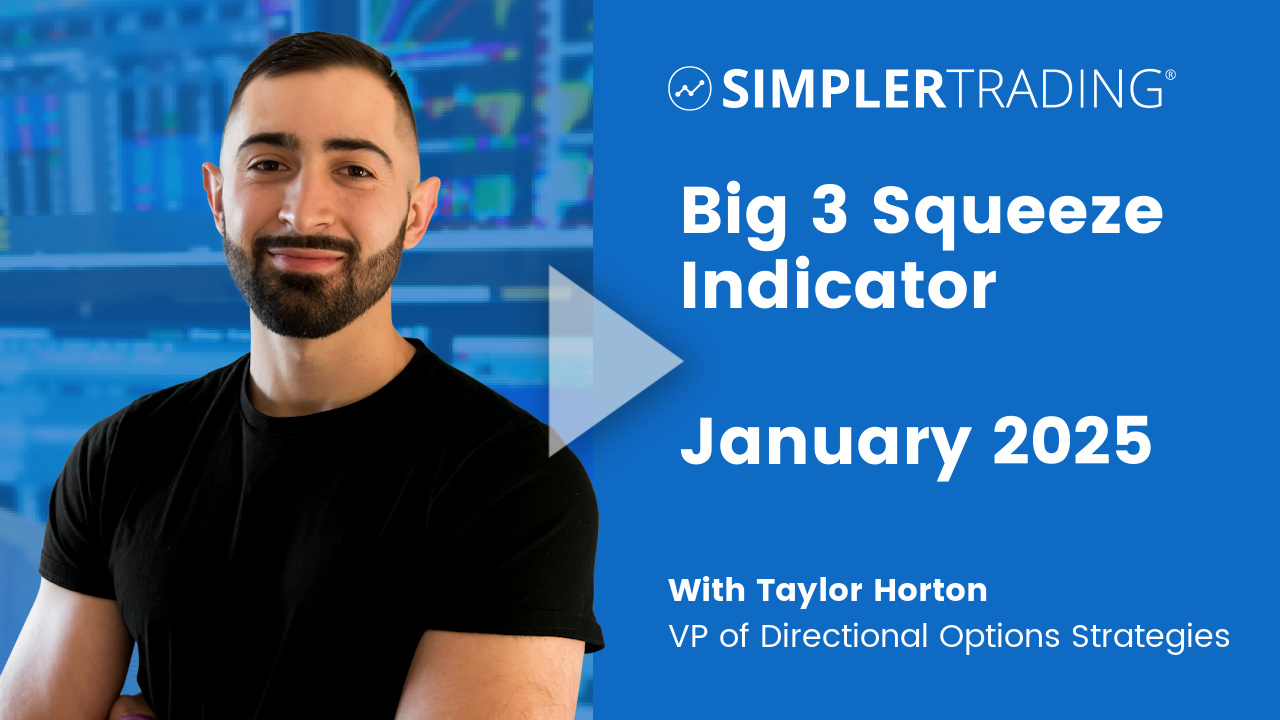 SIMPLERTRADING®

Big 3 Squeeze Indicator

January 2025

With Taylor Horton
VP of Directional Options Strategies